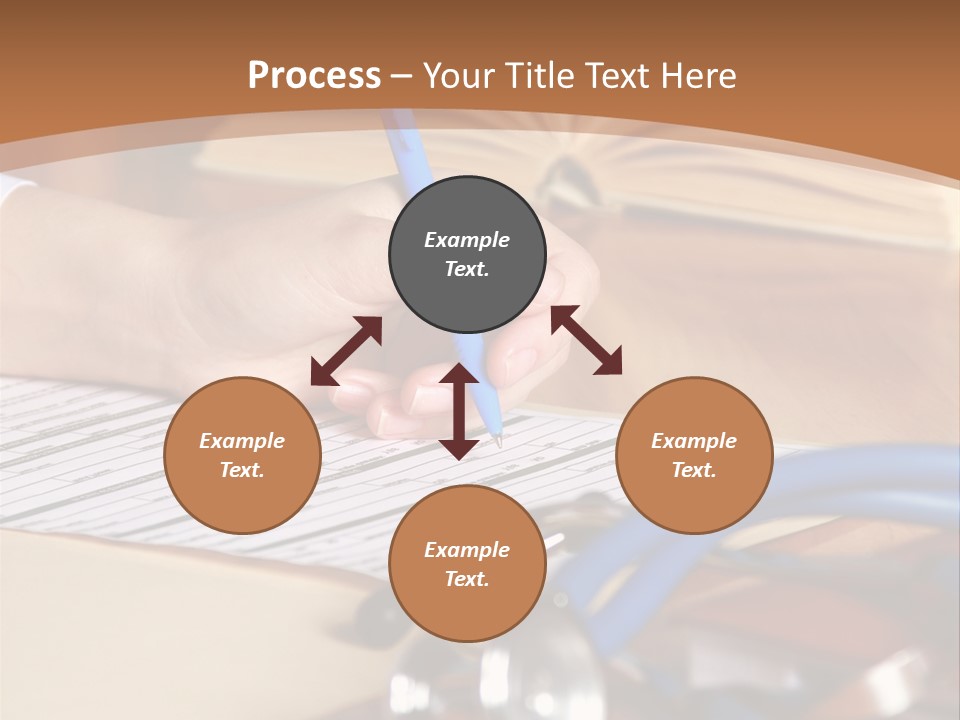 Process – Your Title Text Here

Example Text.

Example Text.

Example Text.

Example Text.